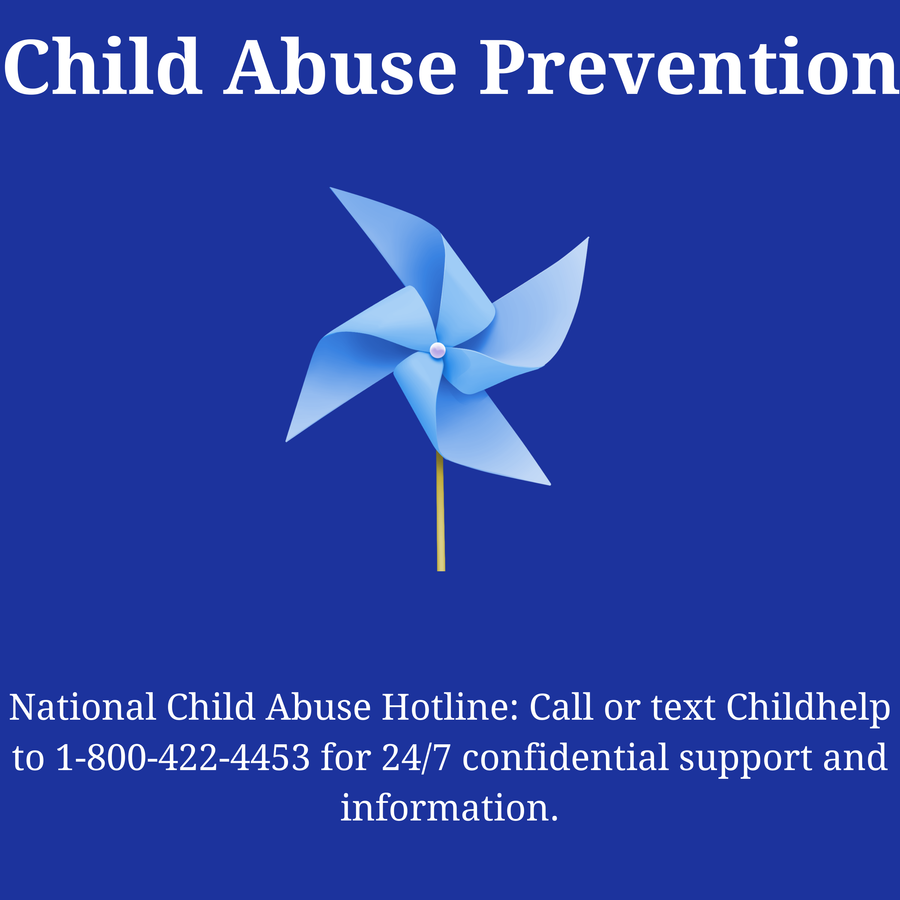 Child Abuse Prevention

National Child Abuse Hotline: Call or text Childhelp to 1-800-422-4453 for 24/7 confidential support and information.